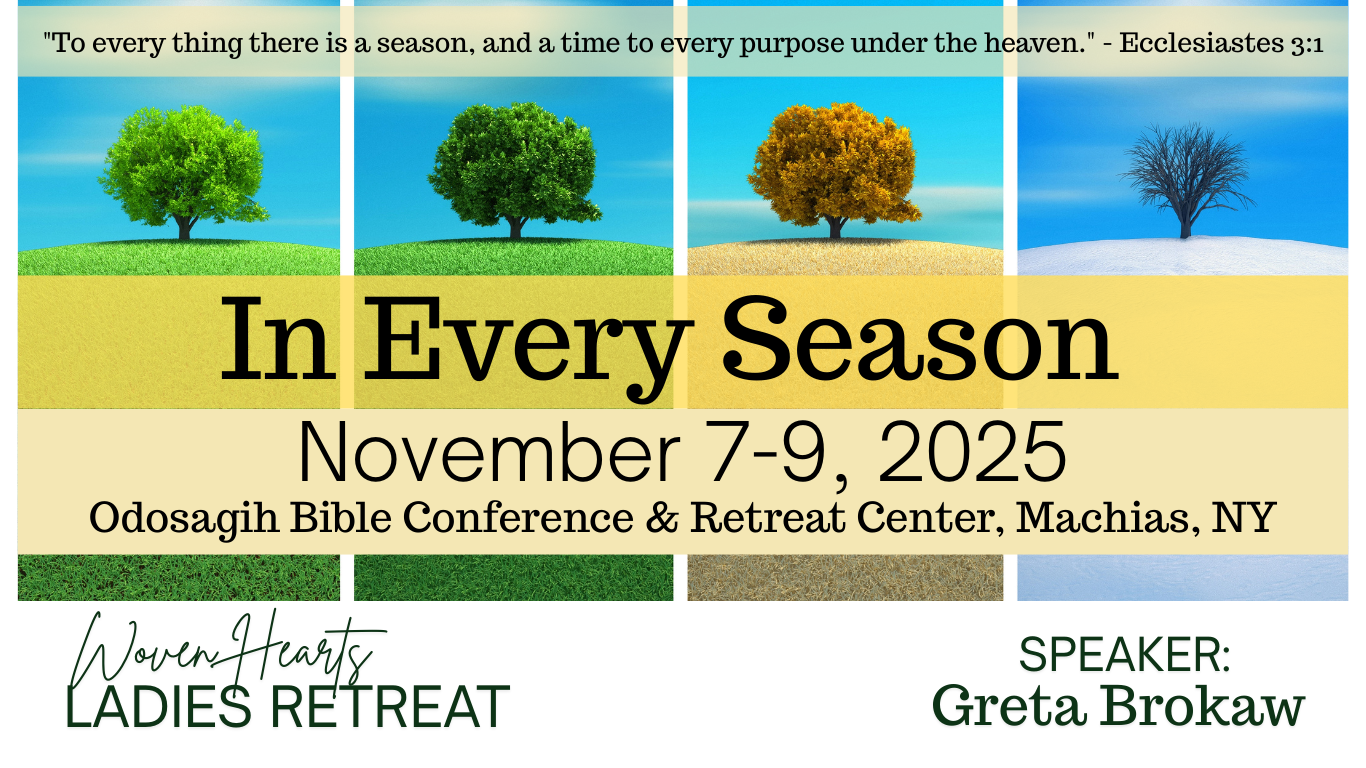 "To every thing there is a season, and a time to every purpose under the heaven." - Ecclesiastes 3:1

In Every Season

November 7-9, 2025

Odosagih Bible Conference & Retreat Center, Machias, NY

Woven Hearts
LADIES RETREAT

SPEAKER:
Greta Brokaw